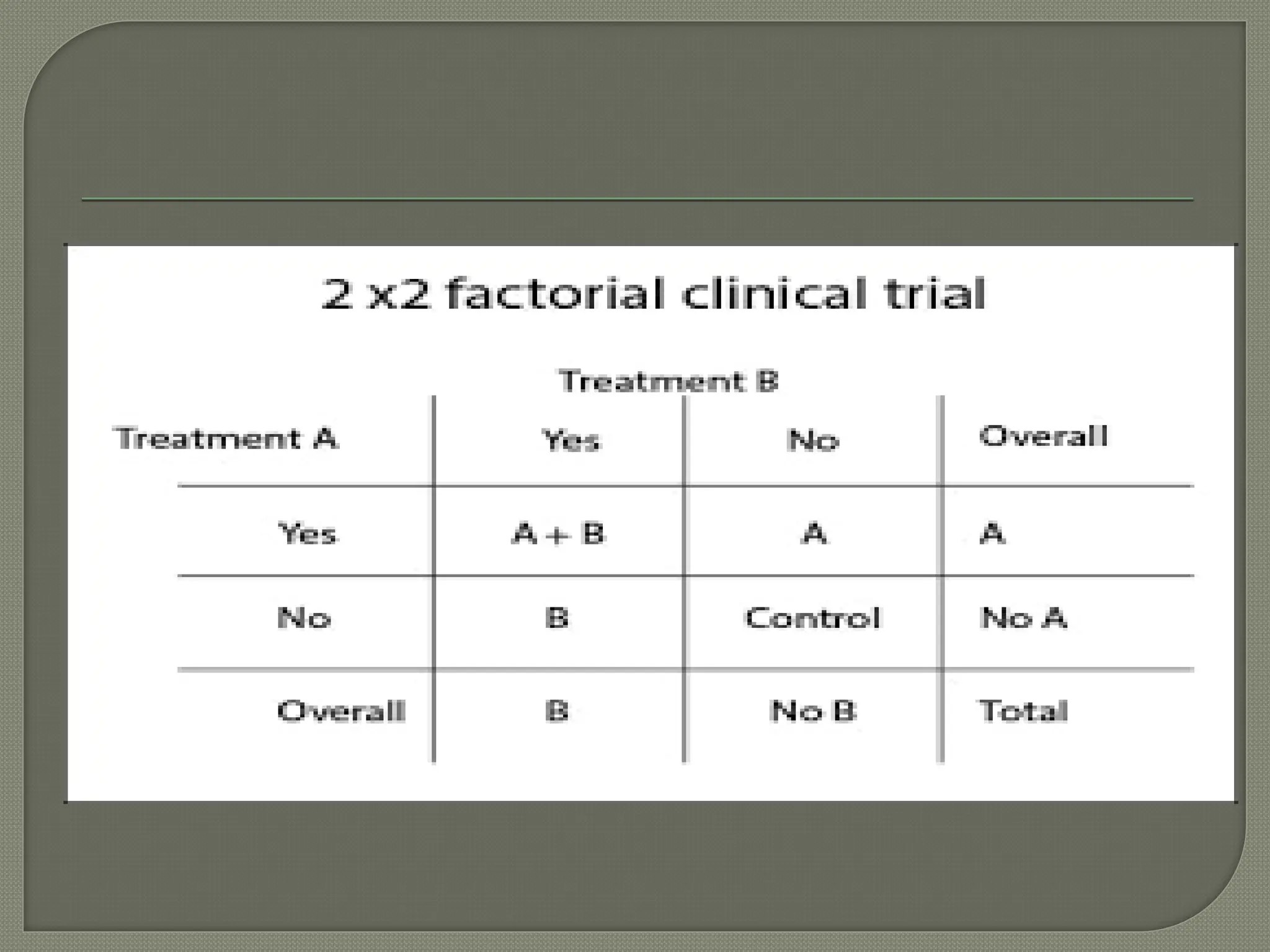 2 x2 factorial clinical trial

Treatment B

| Treatment A | Yes | No | Overall |
|---|---|---|---|
| Yes | A + B | A | A |
| No | B | Control | No A |
| Overall | B | No B | Total |